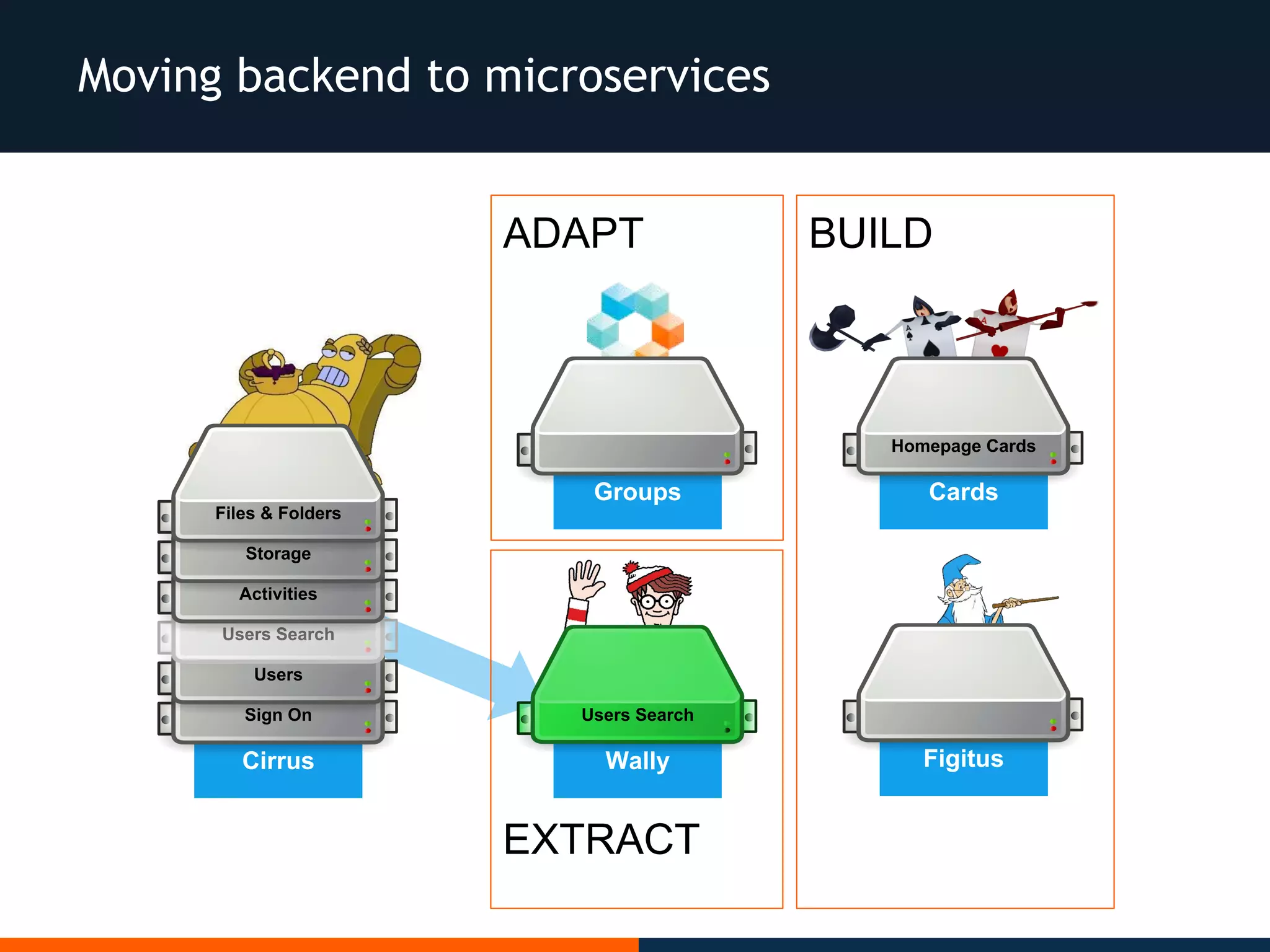 Moving backend to microservices

Files & Folders
Storage
Activities
Users Search
Users
Sign On
Cirrus

ADAPT

Groups

Users Search
Wally

EXTRACT

BUILD

Homepage Cards
Cards

Figitus